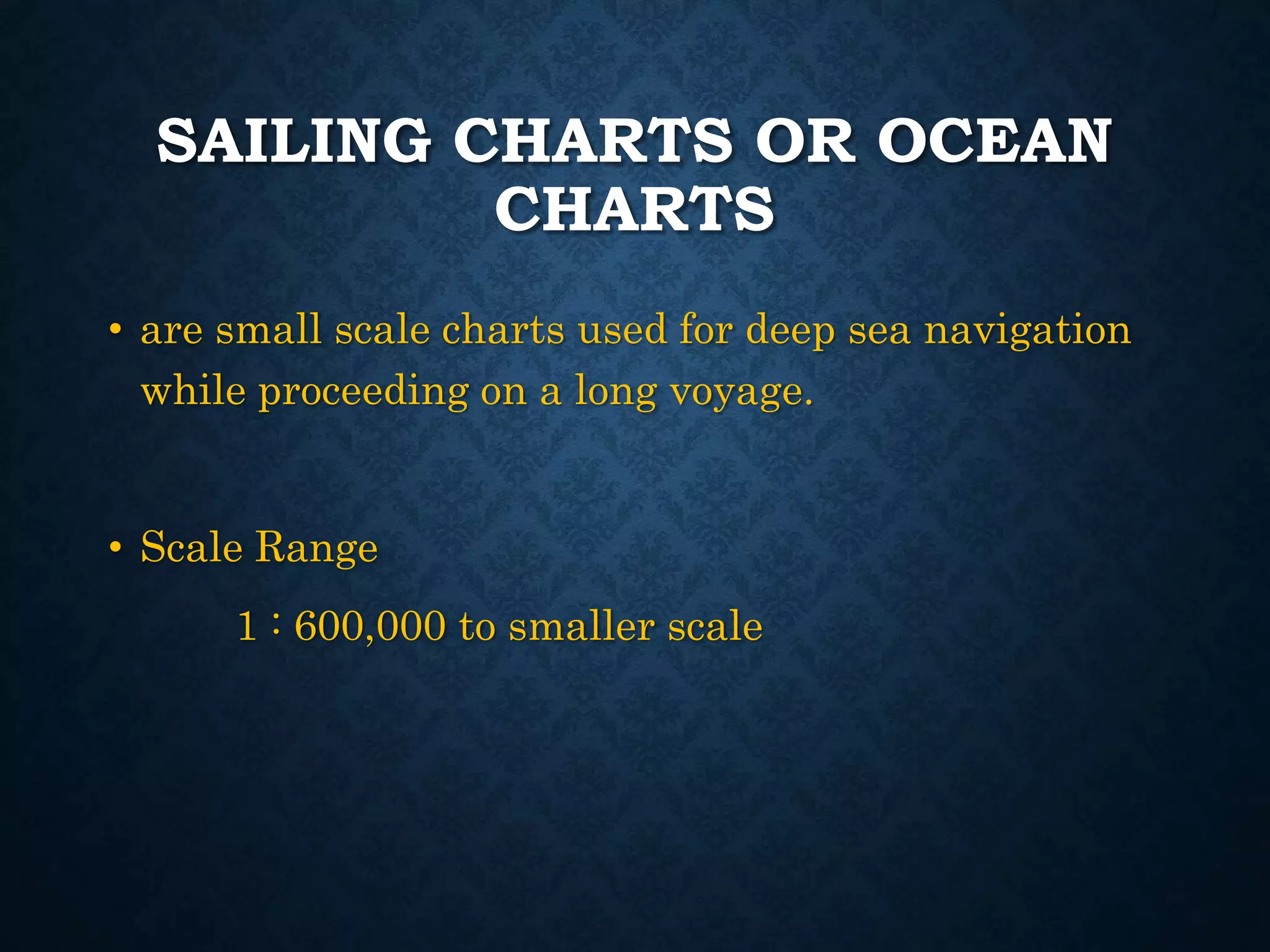 SAILING CHARTS OR OCEAN CHARTS

• are small scale charts used for deep sea navigation while proceeding on a long voyage.

• Scale Range

1 : 600,000 to smaller scale